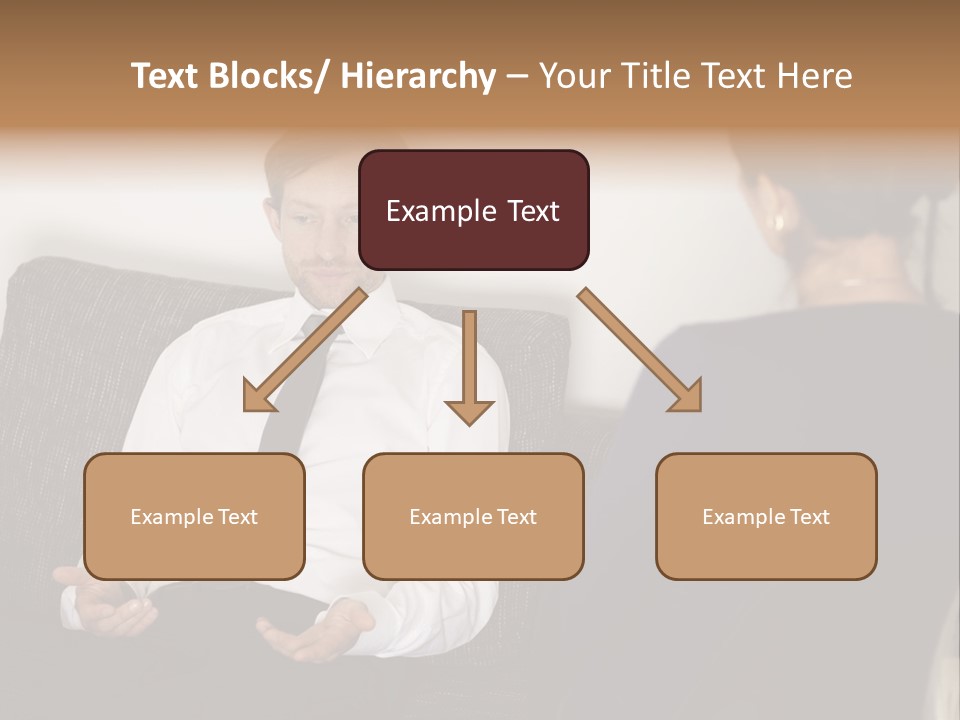 Text Blocks/ Hierarchy – Your Title Text Here

Example Text

Example Text

Example Text

Example Text